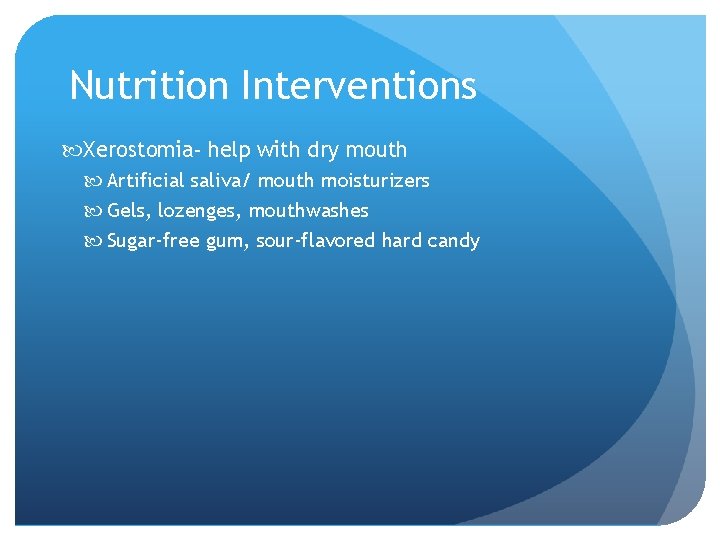 Nutrition Interventions

Xerostomia- help with dry mouth

Artificial saliva/ mouth moisturizers

Gels, lozenges, mouthwashes

Sugar-free gum, sour-flavored hard candy